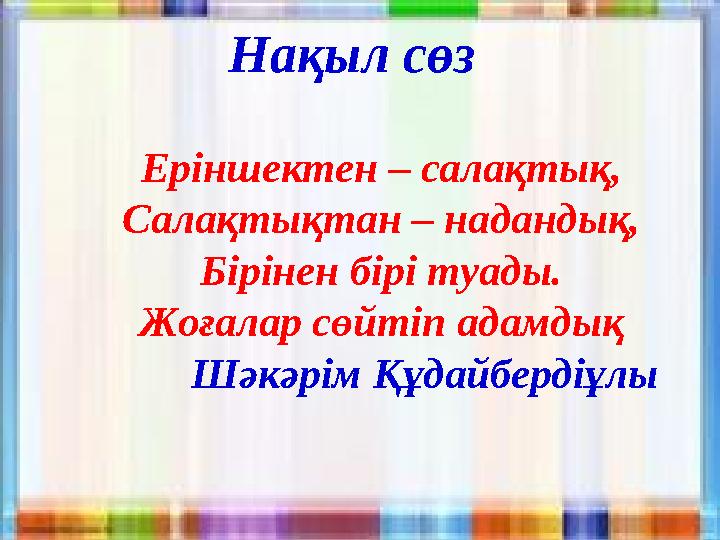 Нақыл сөз

Еріншектен – салақтық,
Салақтықтан – надандық,
Бірінен бірі туады.
Жоғалар сөйтіп адамдық
Шәкәрім Құдайбердіұлы